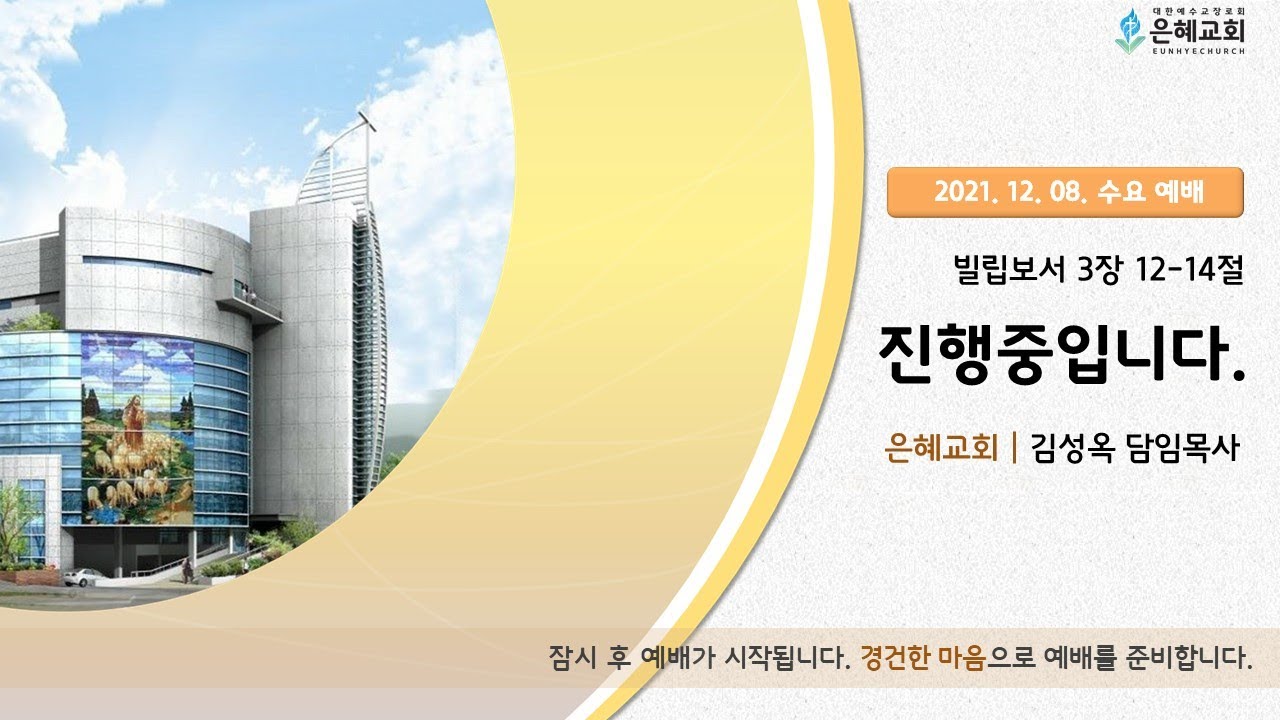 대한예수교장로회
은혜교회
EUNHYECHURCH

2021. 12. 08. 수요 예배

빌립보서 3장 12-14절

진행중입니다.

은혜교회 | 김성옥 담임목사

잠시 후 예배가 시작됩니다. 경건한 마음으로 예배를 준비합니다.